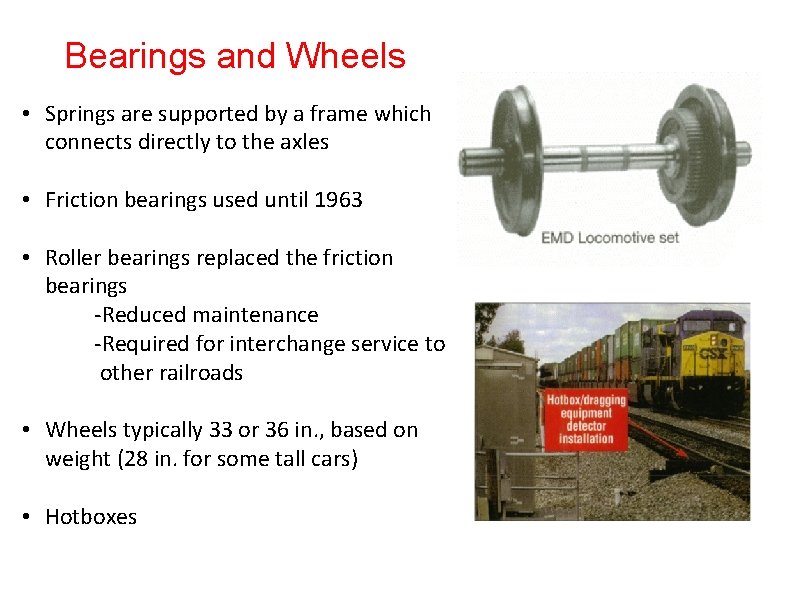 Bearings and Wheels

• Springs are supported by a frame which connects directly to the axles

• Friction bearings used until 1963

• Roller bearings replaced the friction bearings
-Reduced maintenance
-Required for interchange service to other railroads

• Wheels typically 33 or 36 in., based on weight (28 in. for some tall cars)

• Hotboxes

EMD Locomotive set

CSX

Hotbox/dragging equipment detector installation